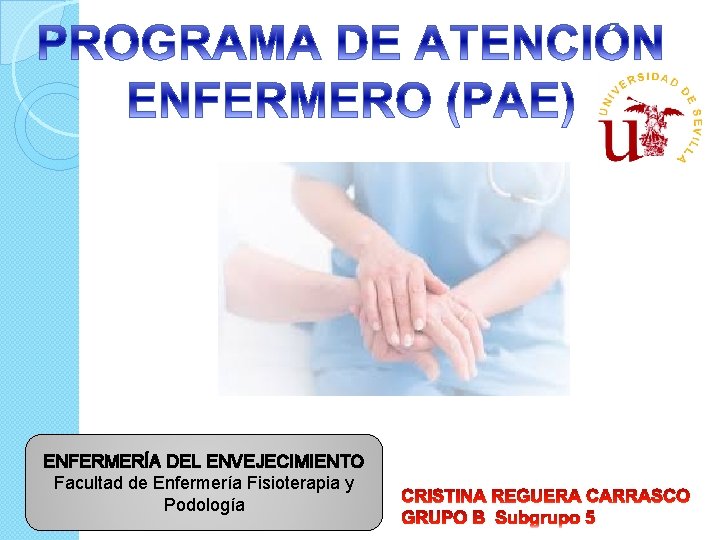 PROGRAMA DE ATENCIÓN ENFERMERO (PAE)

UNIVERSIDAD DE SEVILLA

ENFERMERÍA DEL ENVEJECIMIENTO
Facultad de Enfermería Fisioterapia y Podología

CRISTINA REGUERA CARRASCO
GRUPO B Subgrupo 5